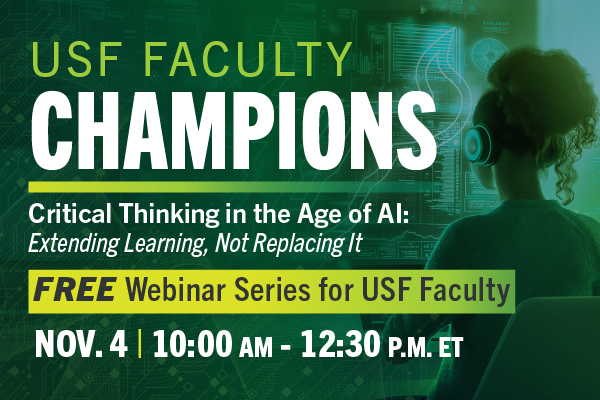 USF FACULTY

CHAMPIONS

Critical Thinking in the Age of AI:
Extending Learning, Not Replacing It

FREE Webinar Series for USF Faculty

NOV. 4 | 10:00 AM - 12:30 P.M. ET